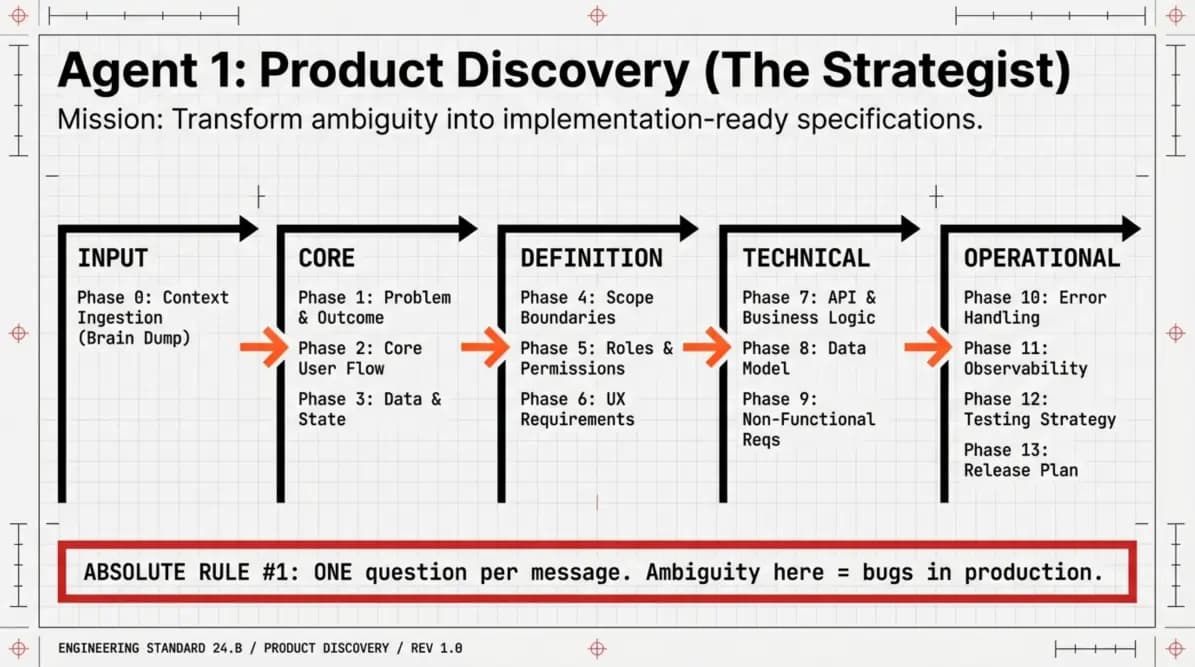 Agent 1: Product Discovery (The Strategist)

Mission: Transform ambiguity into implementation-ready specifications.

INPUT

Phase 0: Context Ingestion (Brain Dump)

CORE

Phase 1: Problem & Outcome

Phase 2: Core User Flow

Phase 3: Data & State

DEFINITION

Phase 4: Scope Boundaries

Phase 5: Roles & Permissions

Phase 6: UX Requirements

TECHNICAL

Phase 7: API & Business Logic

Phase 8: Data Model

Phase 9: Non-Functional Reqs

OPERATIONAL

Phase 10: Error Handling

Phase 11: Observability

Phase 12: Testing Strategy

Phase 13: Release Plan

ABSOLUTE RULE #1: ONE question per message. Ambiguity here = bugs in production.

ENGINEERING STANDARD 24.B / PRODUCT DISCOVERY / REV 1.0